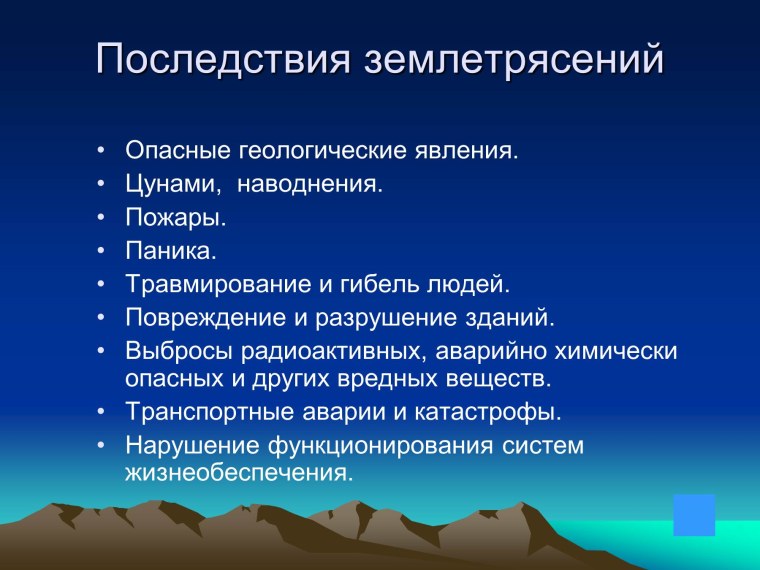 Последствия землетрясений

• Опасные геологические явления.
• Цунами, наводнения.
• Пожары.
• Паника.
• Травмирование и гибель людей.
• Повреждение и разрушение зданий.
• Выбросы радиоактивных, аварийно химически опасных и других вредных веществ.
• Транспортные аварии и катастрофы.
• Нарушение функционирования систем жизнеобеспечения.